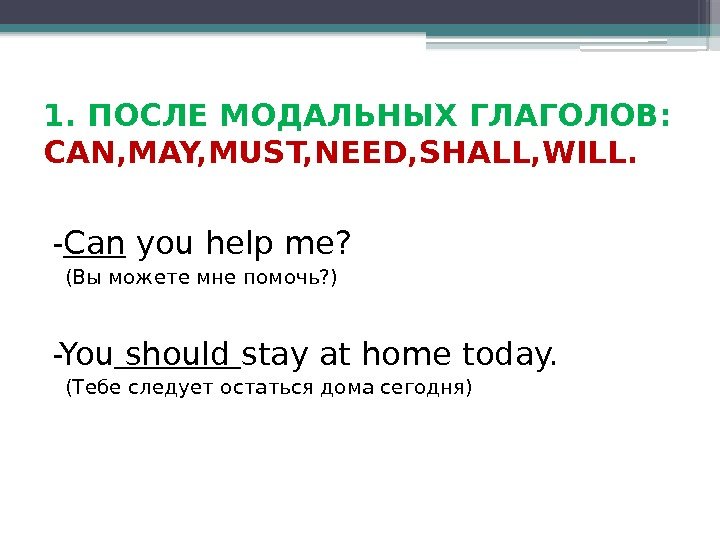 1. ПОСЛЕ МОДАЛЬНЫХ ГЛАГОЛОВ: CAN,MAY,MUST,NEED,SHALL,WILL.

-Can you help me?
(Вы можете мне помочь?)

-You should stay at home today.
(Тебе следует остаться дома сегодня)